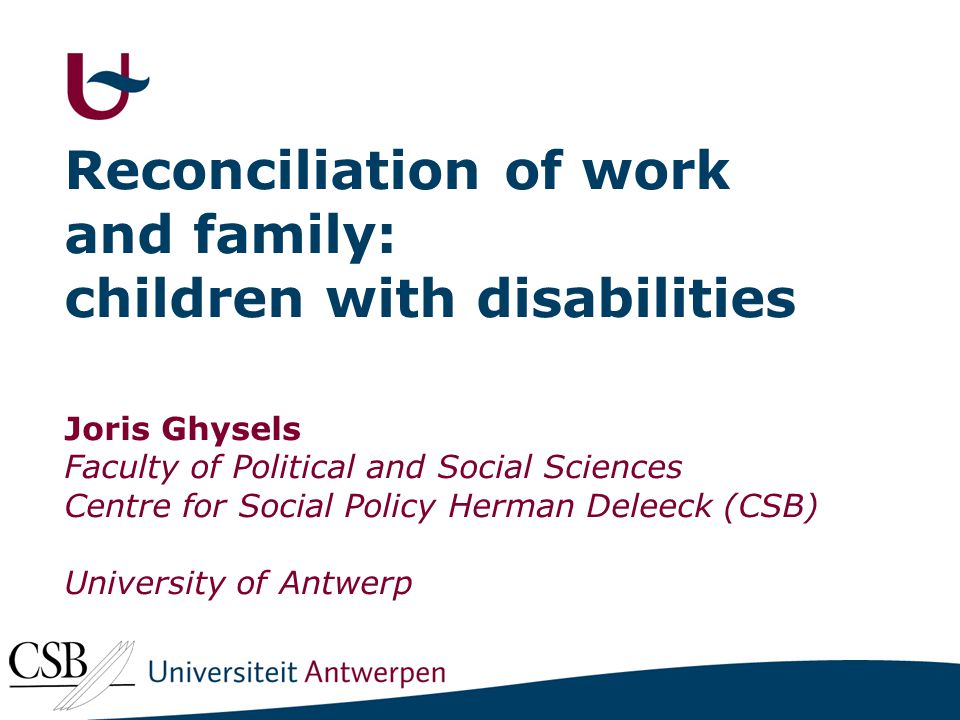 Reconciliation of work and family: children with disabilities

Joris Ghysels
Faculty of Political and Social Sciences
Centre for Social Policy Herman Deleeck (CSB)

University of Antwerp

CSB Universiteit Antwerpen